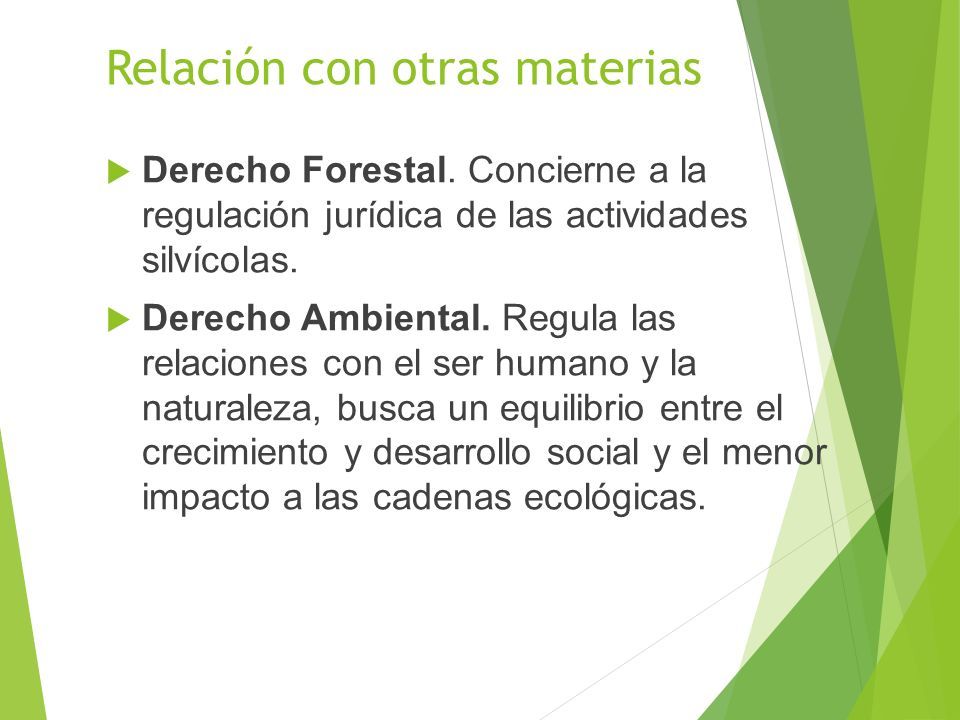 Relación con otras materias

Derecho Forestal. Concierne a la regulación jurídica de las actividades silvícolas.

Derecho Ambiental. Regula las relaciones con el ser humano y la naturaleza, busca un equilibrio entre el crecimiento y desarrollo social y el menor impacto a las cadenas ecológicas.